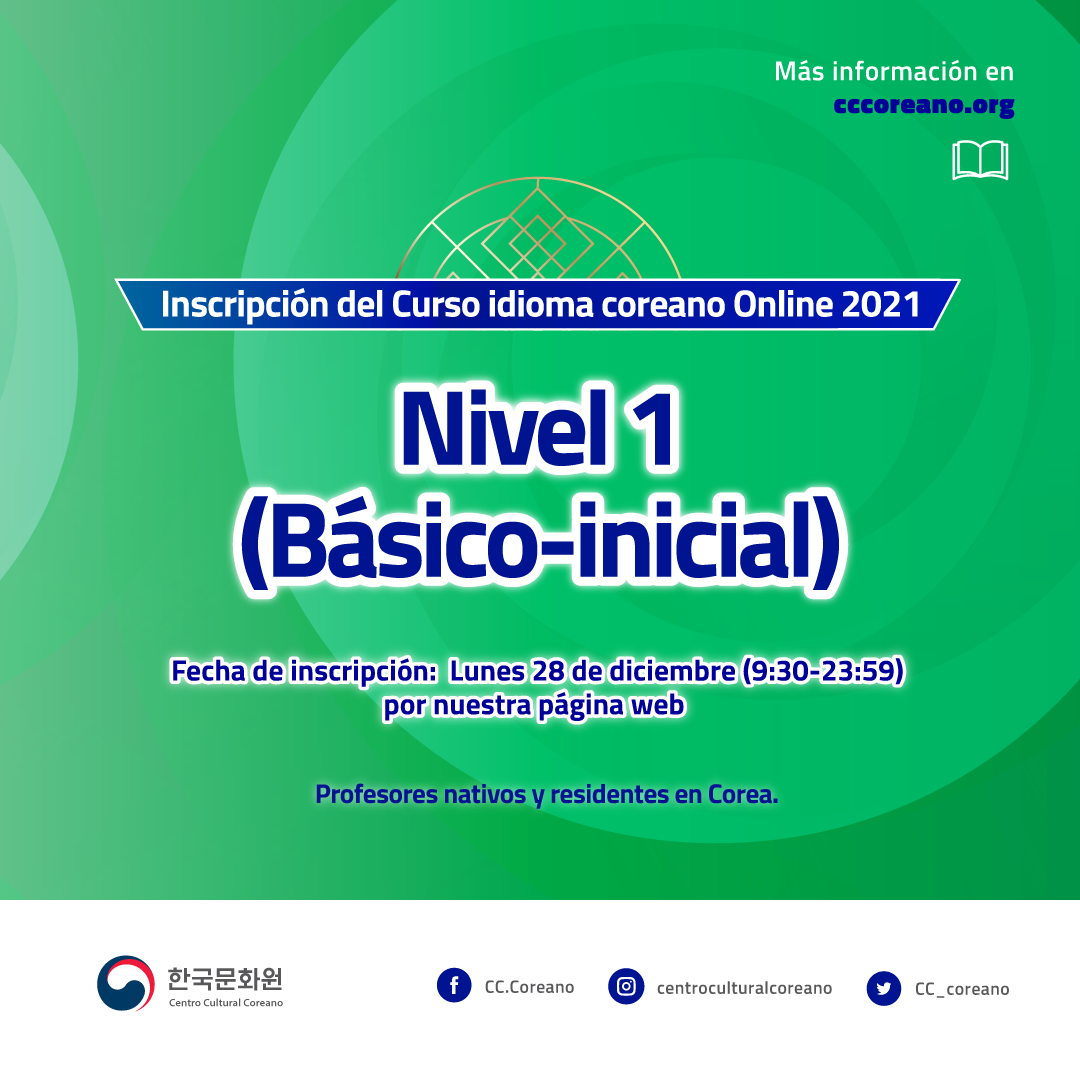 Más información en
cccoreano.org

Inscripción del Curso idioma coreano Online 2021

Nivel 1
(Básico-inicial)

Fecha de inscripción: Lunes 28 de diciembre (9:30-23:59)
por nuestra página web

Profesores nativos y residentes en Corea.

한국문화원
Centro Cultural Coreano

CC.Coreano

centroculturalcoreano

CC_coreano